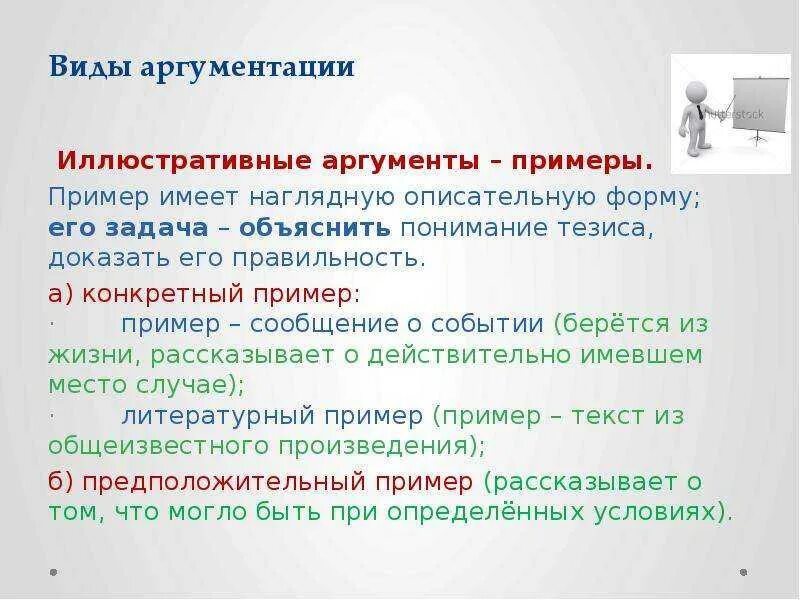 Виды аргументации

shutterstock

Иллюстративные аргументы – примеры.

Пример имеет наглядную описательную форму; его задача – объяснить понимание тезиса, доказать его правильность.

а) конкретный пример:

· пример – сообщение о событии (берётся из жизни, рассказывает о действительно имевшем место случае);

· литературный пример (пример – текст из общеизвестного произведения);

б) предположительный пример (рассказывает о том, что могло быть при определённых условиях).